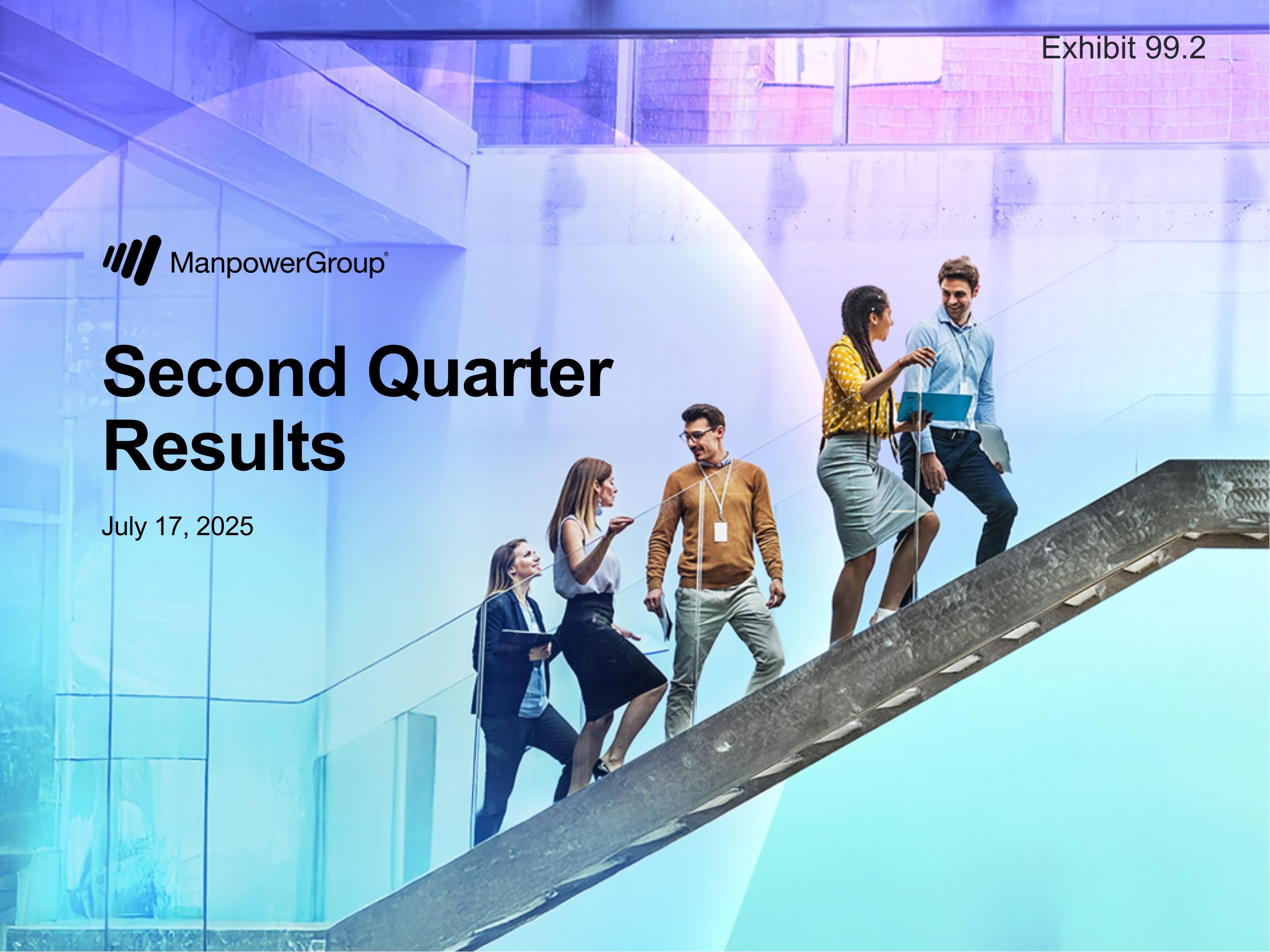 Exhibit 99.2

ManpowerGroup®

Second Quarter Results

July 17, 2025